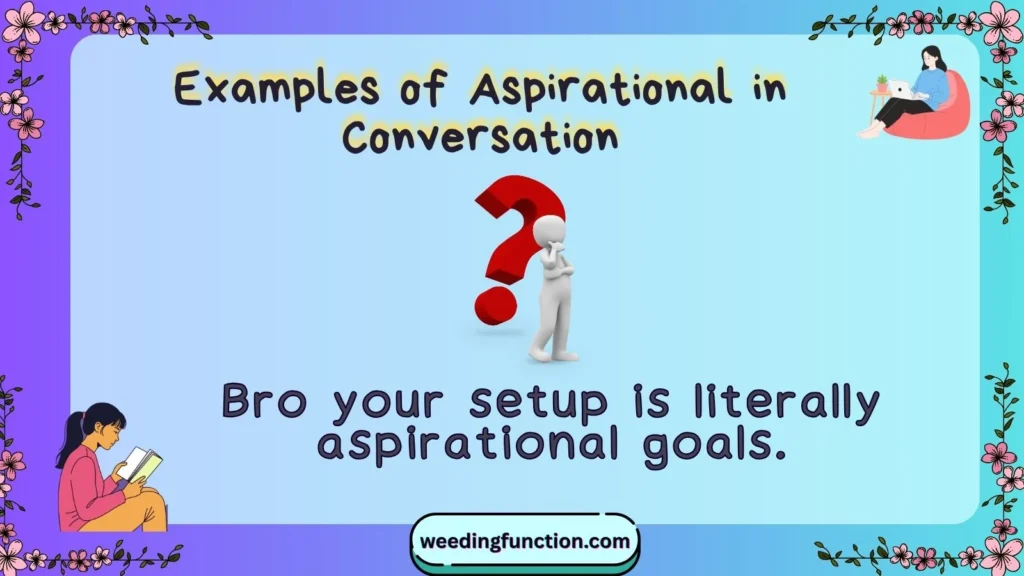 Examples of Aspirational in Conversation

Bro your setup is literally aspirational goals.

weedingfunction.com